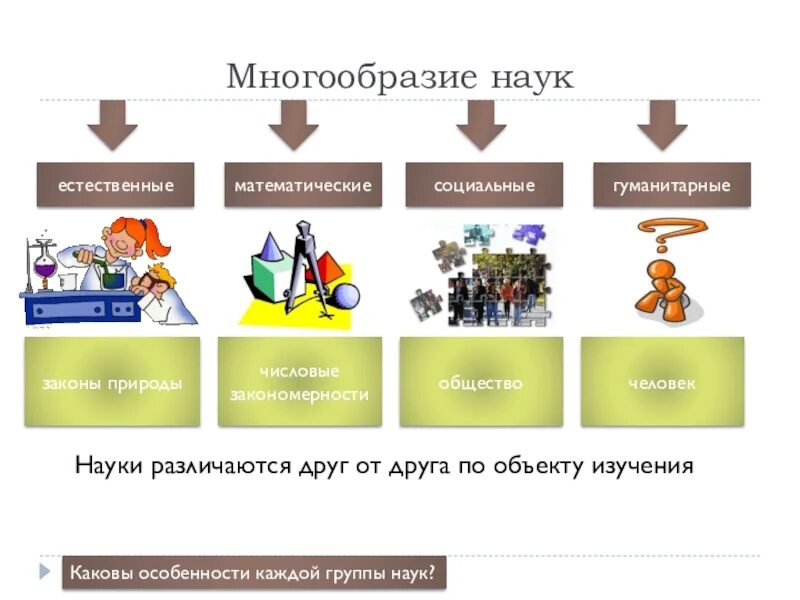 Многообразие наук

естественные

математические

социальные

гуманитарные

законы природы

числовые закономерности

общество

человек

Науки различаются друг от друга по объекту изучения

Каковы особенности каждой группы наук?